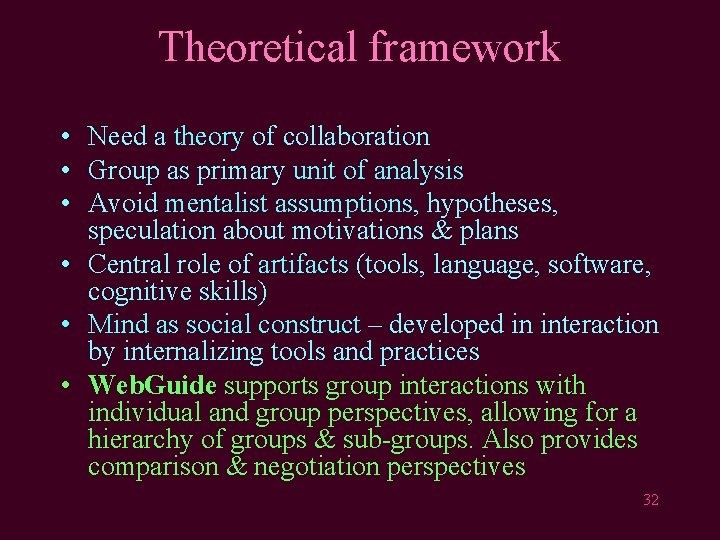 Theoretical framework

• Need a theory of collaboration
• Group as primary unit of analysis
• Avoid mentalist assumptions, hypotheses, speculation about motivations & plans
• Central role of artifacts (tools, language, software, cognitive skills)
• Mind as social construct – developed in interaction by internalizing tools and practices
• WebGuide supports group interactions with individual and group perspectives, allowing for a hierarchy of groups & sub-groups. Also provides comparison & negotiation perspectives

32